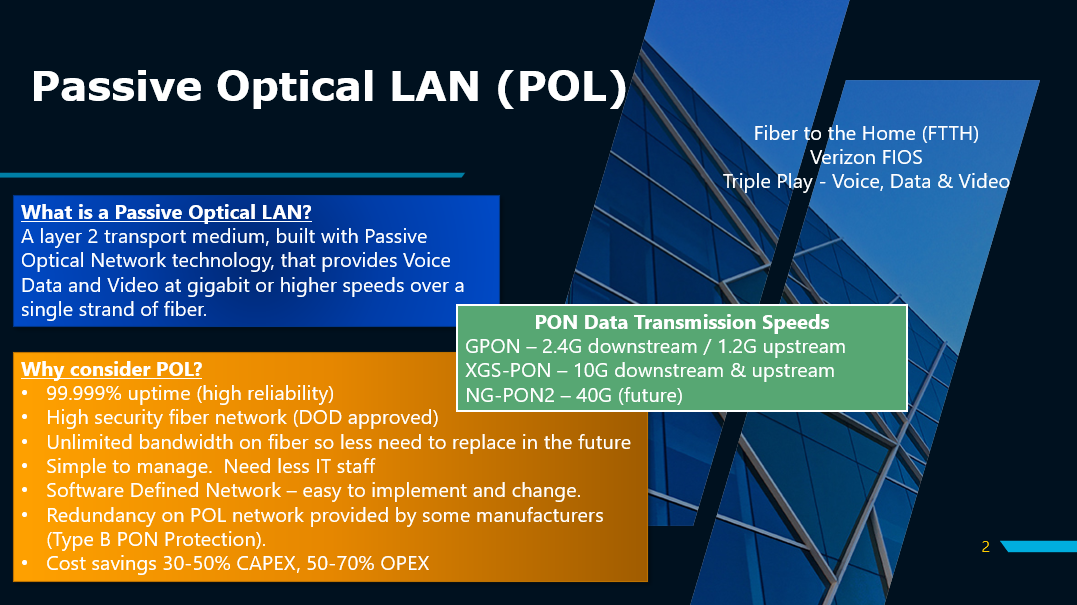 Passive Optical LAN (POL)

Fiber to the Home (FTTH)
Verizon FIOS
Triple Play - Voice, Data & Video

What is a Passive Optical LAN?
A layer 2 transport medium, built with Passive Optical Network technology, that provides Voice Data and Video at gigabit or higher speeds over a single strand of fiber.

PON Data Transmission Speeds
GPON – 2.4G downstream / 1.2G upstream
XGS-PON – 10G downstream & upstream
NG-PON2 – 40G (future)

Why consider POL?
• 99.999% uptime (high reliability)
• High security fiber network (DOD approved)
• Unlimited bandwidth on fiber so less need to replace in the future
• Simple to manage. Need less IT staff
• Software Defined Network – easy to implement and change.
• Redundancy on POL network provided by some manufacturers (Type B PON Protection).
• Cost savings 30-50% CAPEX, 50-70% OPEX

2